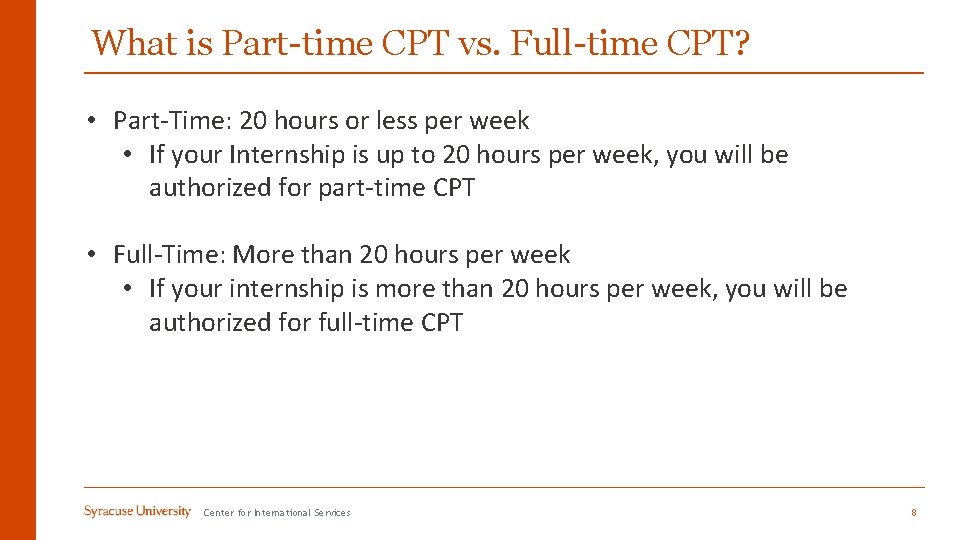 What is Part-time CPT vs. Full-time CPT?

• Part-Time: 20 hours or less per week
  • If your Internship is up to 20 hours per week, you will be authorized for part-time CPT

• Full-Time: More than 20 hours per week
  • If your internship is more than 20 hours per week, you will be authorized for full-time CPT

Syracuse University Center for International Services 8